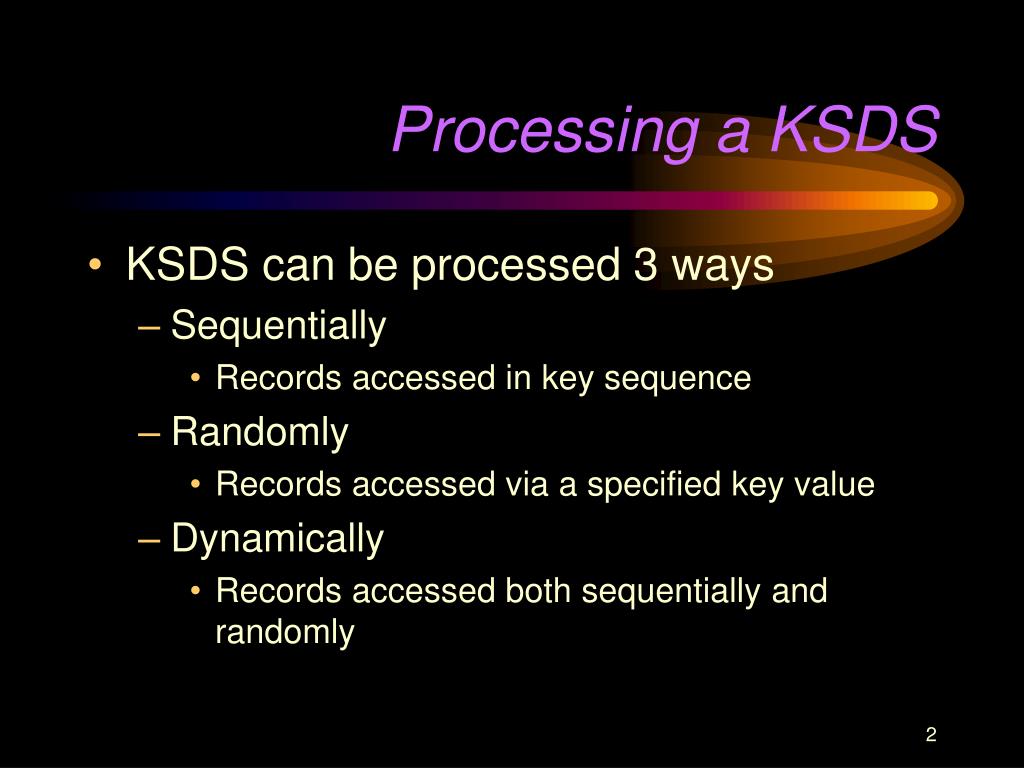 Processing a KSDS

• KSDS can be processed 3 ways
– Sequentially
• Records accessed in key sequence
– Randomly
• Records accessed via a specified key value
– Dynamically
• Records accessed both sequentially and randomly

2